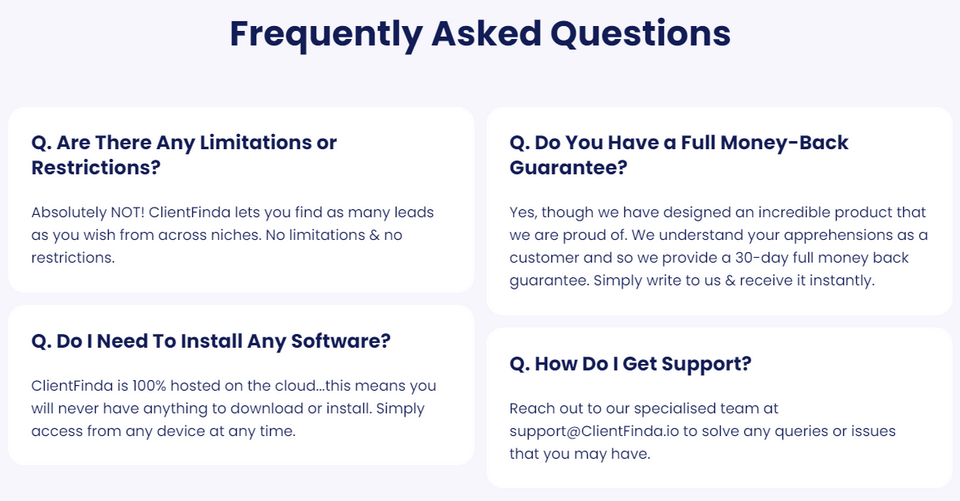 Frequently Asked Questions

Q. Are There Any Limitations or Restrictions?

Absolutely NOT! ClientFinda lets you find as many leads as you wish from across niches. No limitations & no restrictions.

Q. Do I Need To Install Any Software?

ClientFinda is 100% hosted on the cloud...this means you will never have anything to download or install. Simply access from any device at any time.

Q. Do You Have a Full Money-Back Guarantee?

Yes, though we have designed an incredible product that we are proud of. We understand your apprehensions as a customer and so we provide a 30-day full money back guarantee. Simply write to us & receive it instantly.

Q. How Do I Get Support?

Reach out to our specialised team at support@ClientFinda.io to solve any queries or issues that you may have.